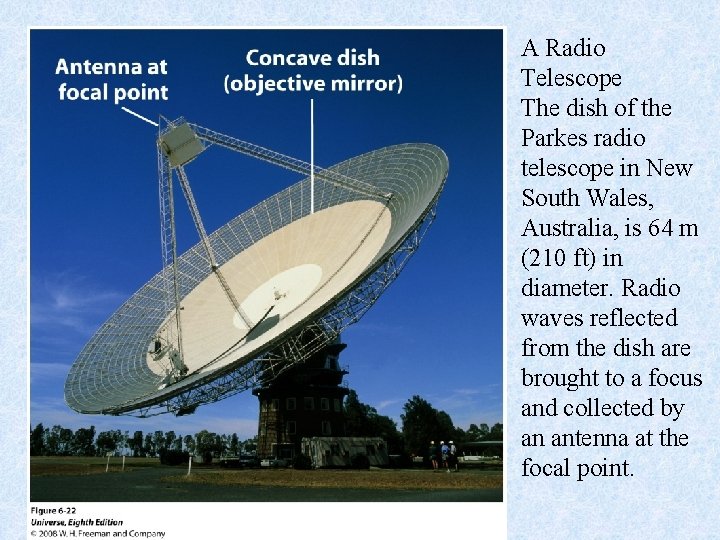 Antenna at focal point

Concave dish (objective mirror)

Figure 6-22
Universe, Eighth Edition
© 2008 W. H. Freeman and Company

A Radio Telescope
The dish of the Parkes radio telescope in New South Wales, Australia, is 64 m (210 ft) in diameter. Radio waves reflected from the dish are brought to a focus and collected by an antenna at the focal point.